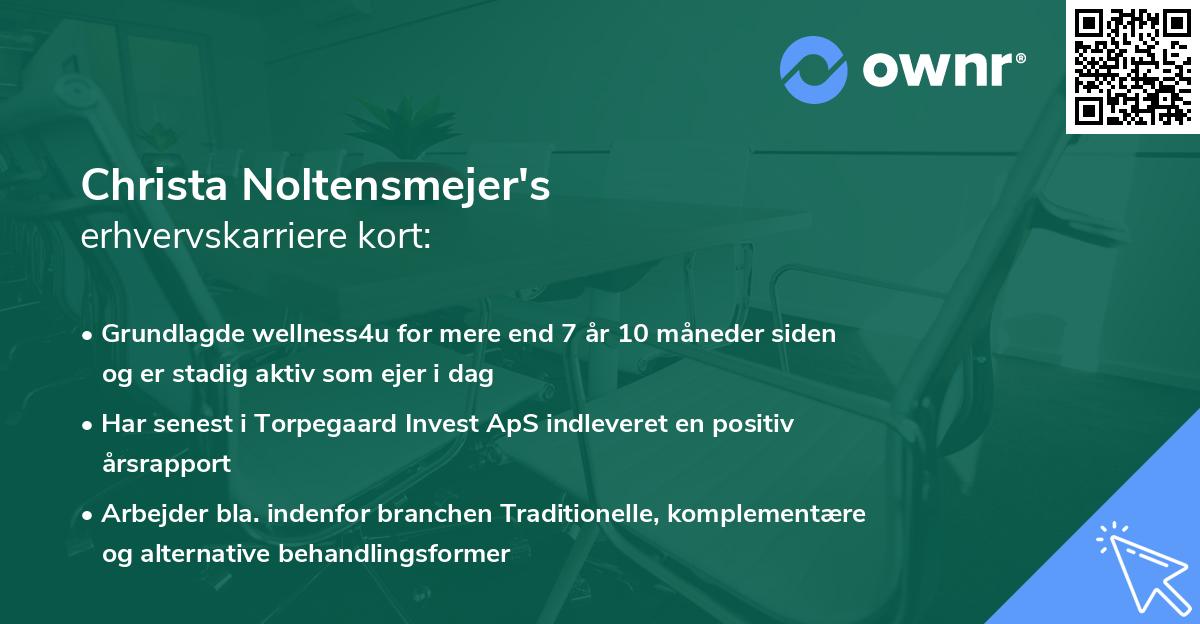 ownr®

Christa Noltensmejer's
erhvervskarriere kort:

• Grundlagde wellness4u for mere end 7 år 10 måneder siden og er stadig aktiv som ejer i dag

• Har senest i Torpegaard Invest ApS indleveret en positiv årsrapport

• Arbejder bla. indenfor branchen Traditionelle, komplementære og alternative behandlingsformer